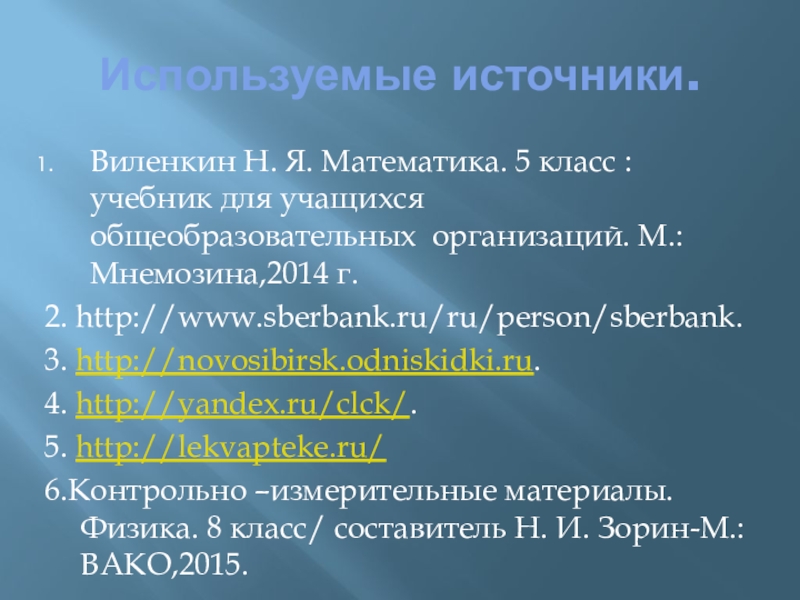 Используемые источники.

1. Виленкин Н. Я. Математика. 5 класс : учебник для учащихся общеобразовательных организаций. М.: Мнемозина,2014 г.

2. http://www.sberbank.ru/ru/person/sberbank.

3. http://novosibirsk.odniskidki.ru.

4. http://yandex.ru/clck/.

5. http://lekvapteke.ru/

6.Контрольно –измерительные материалы. Физика. 8 класс/ составитель Н. И. Зорин-М.: ВАКО,2015.